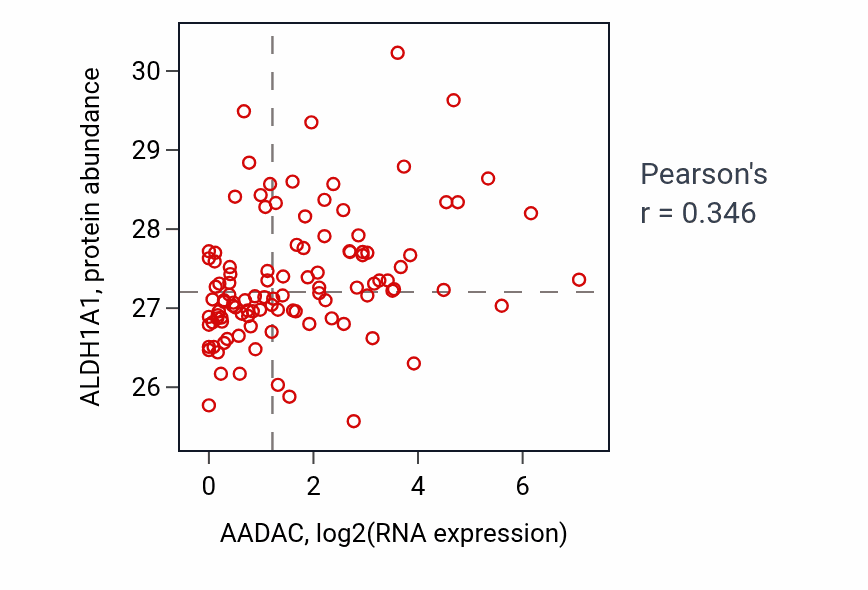 ALDH1A1, protein abundance

30
29
28
27
26

0
2
4
6

AADAC, log2(RNA expression)

Pearson's
r = 0.346